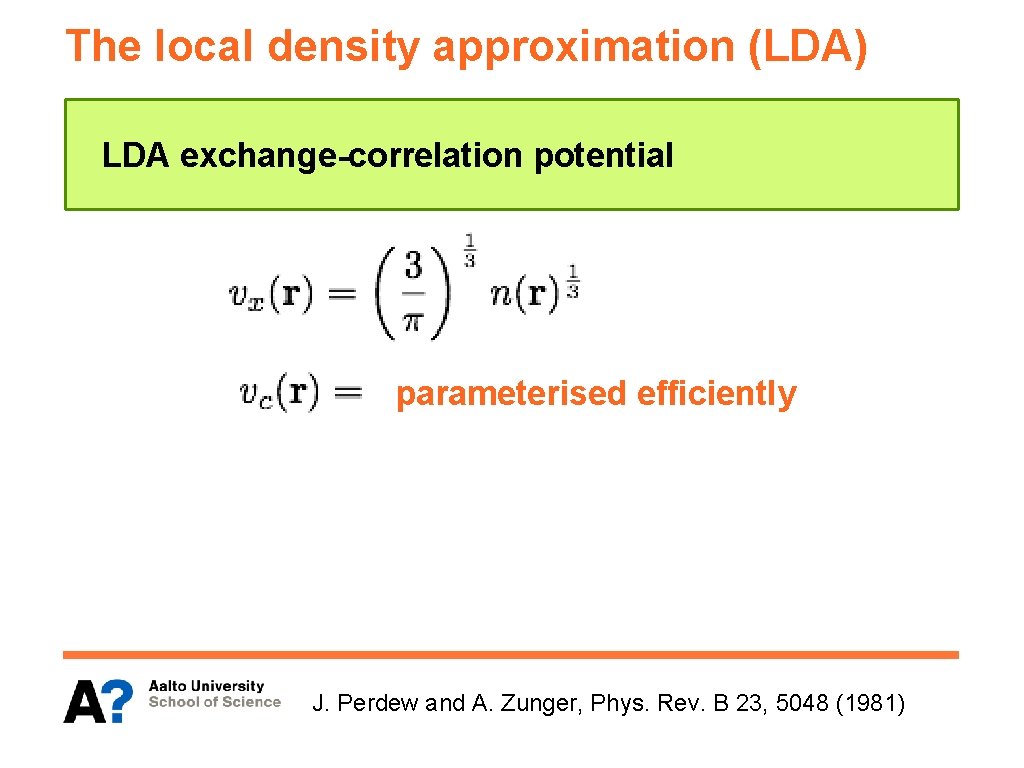 The local density approximation (LDA)

LDA exchange-correlation potential

$v_x(\mathbf{r}) = \left(\frac{3}{\pi}\right)^{\frac{1}{3}} n(\mathbf{r})^{\frac{1}{3}}$

$v_c(\mathbf{r}) =$ parameterised efficiently

A?

Aalto University
School of Science

J. Perdew and A. Zunger, Phys. Rev. B 23, 5048 (1981)